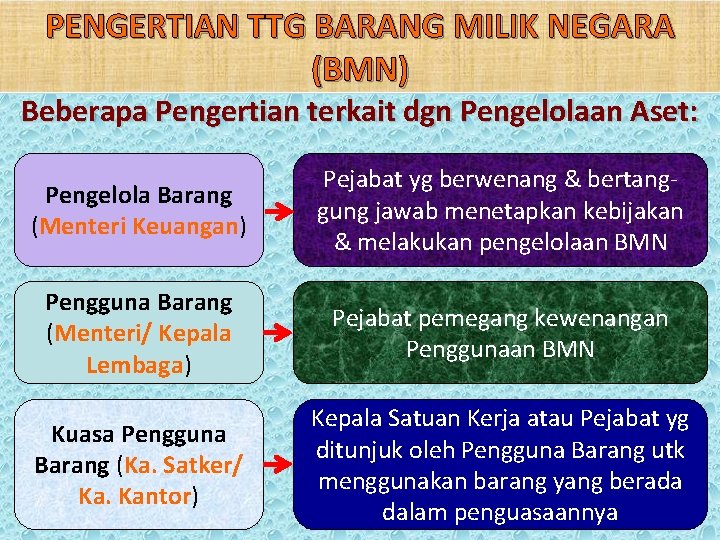 PENGERTIAN TTG BARANG MILIK NEGARA (BMN)

Beberapa Pengertian terkait dgn Pengelolaan Aset:

Pengelola Barang (Menteri Keuangan)

Pejabat yg berwenang & bertanggung jawab menetapkan kebijakan & melakukan pengelolaan BMN

Pengguna Barang (Menteri/ Kepala Lembaga)

Pejabat pemegang kewenangan Penggunaan BMN

Kuasa Pengguna Barang (Ka. Satker/ Ka. Kantor)

Kepala Satuan Kerja atau Pejabat yg ditunjuk oleh Pengguna Barang utk menggunakan barang yang berada dalam penguasaannya